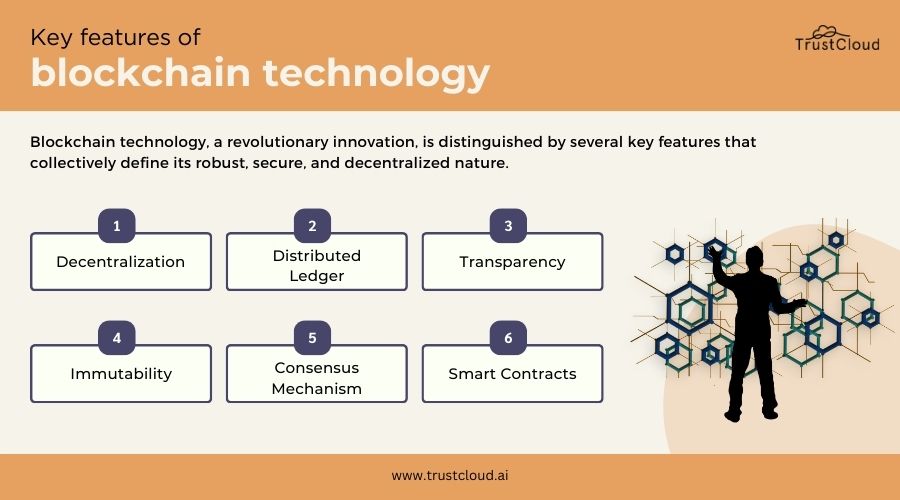 Key features of
blockchain technology

TrustCloud

Blockchain technology, a revolutionary innovation, is distinguished by several key features that collectively define its robust, secure, and decentralized nature.

1
Decentralization

2
Distributed Ledger

3
Transparency

4
Immutability

5
Consensus Mechanism

6
Smart Contracts

www.trustcloud.ai